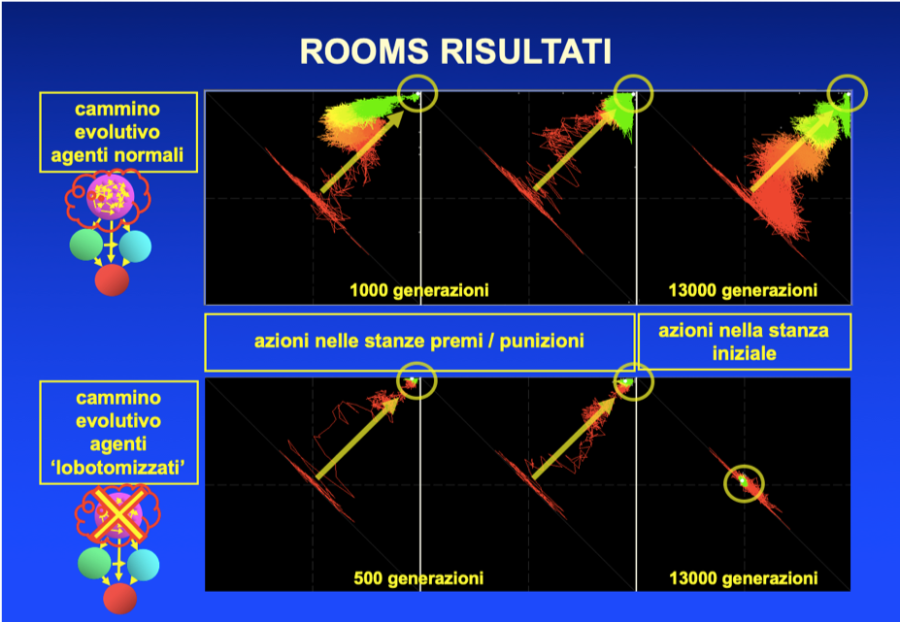 ROOMS RISULTATI

cammino evolutivo agenti normali

1000 generazioni

13000 generazioni

azioni nelle stanze premi / punizioni

azioni nella stanza iniziale

cammino evolutivo agenti 'lobotomizzati'

500 generazioni

13000 generazioni